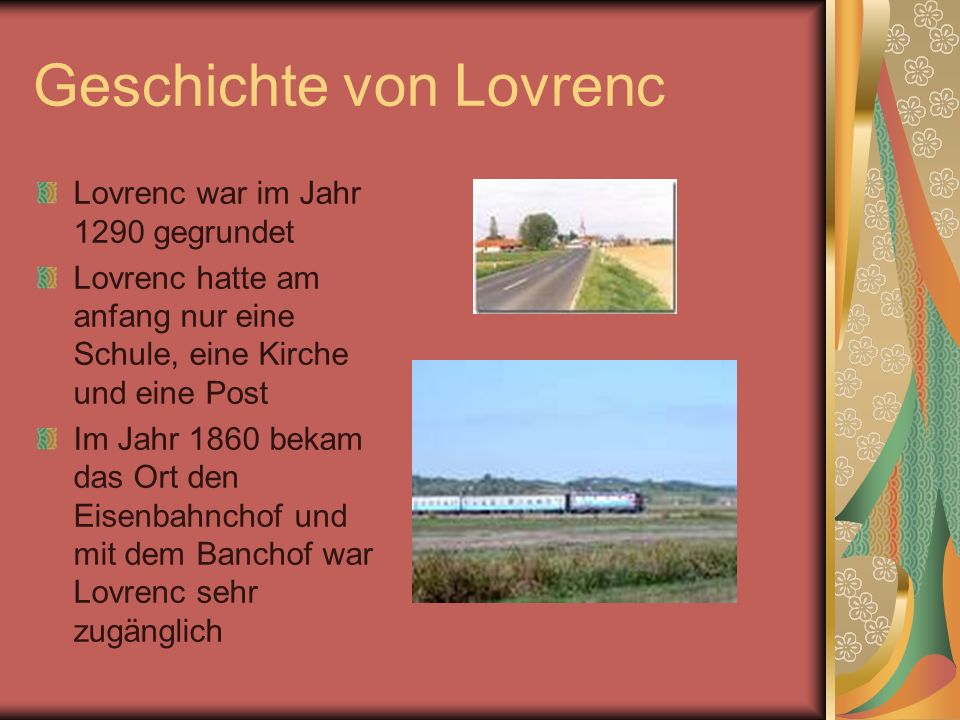 Geschichte von Lovrenc

Lovrenc war im Jahr 1290 gegrundet

Lovrenc hatte am anfang nur eine Schule, eine Kirche und eine Post

Im Jahr 1860 bekam das Ort den Eisenbahnchof und mit dem Banchof war Lovrenc sehr zugänglich